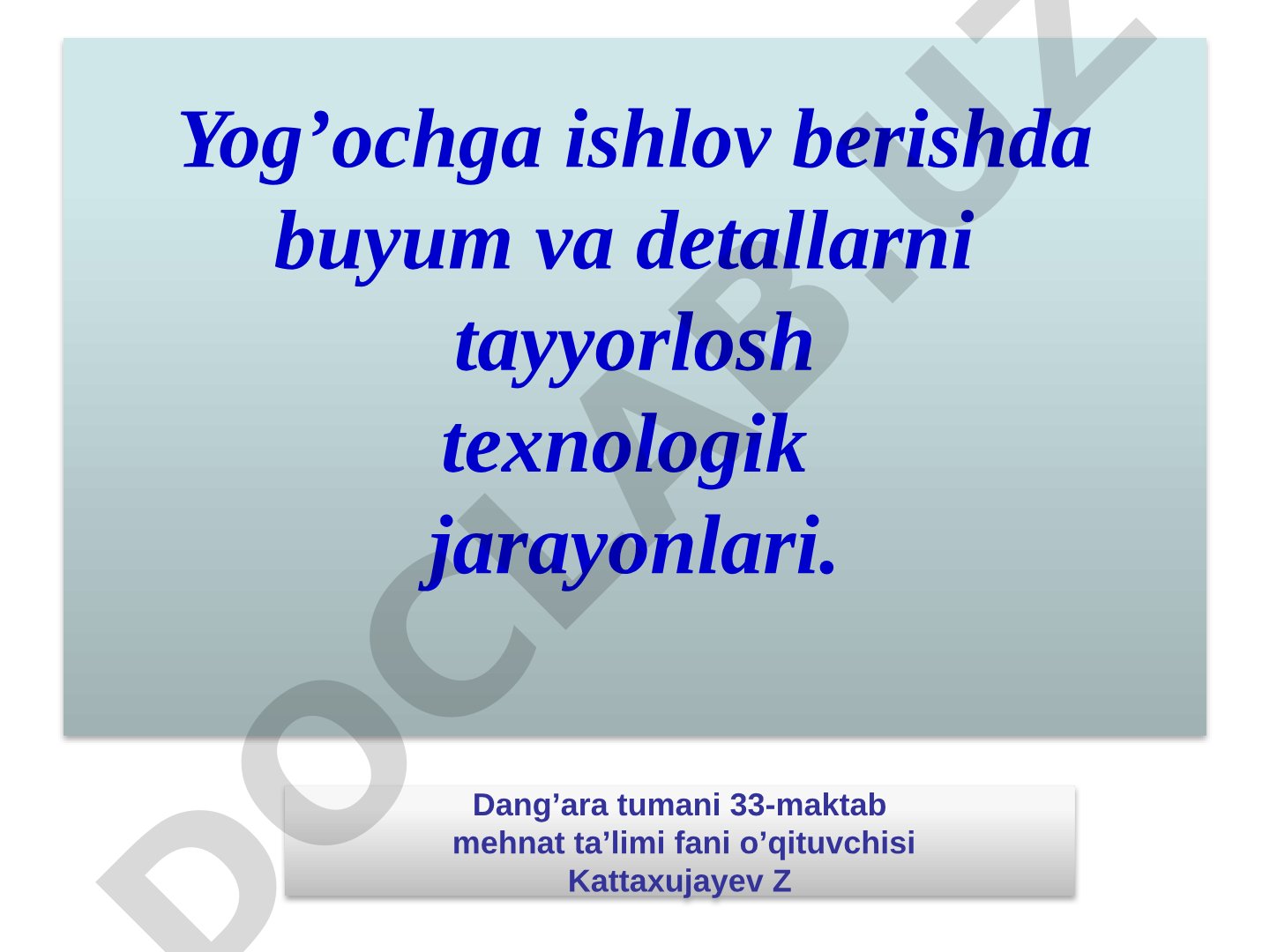 Yog’ochga ishlov berishda buyum va detallarni tayyorlosh texnologik jarayonlari.

Dang’ara tumani 33-maktab
mehnat ta’limi fani o’qituvchisi
Kattaxujayev Z

DOCLAB.UZ